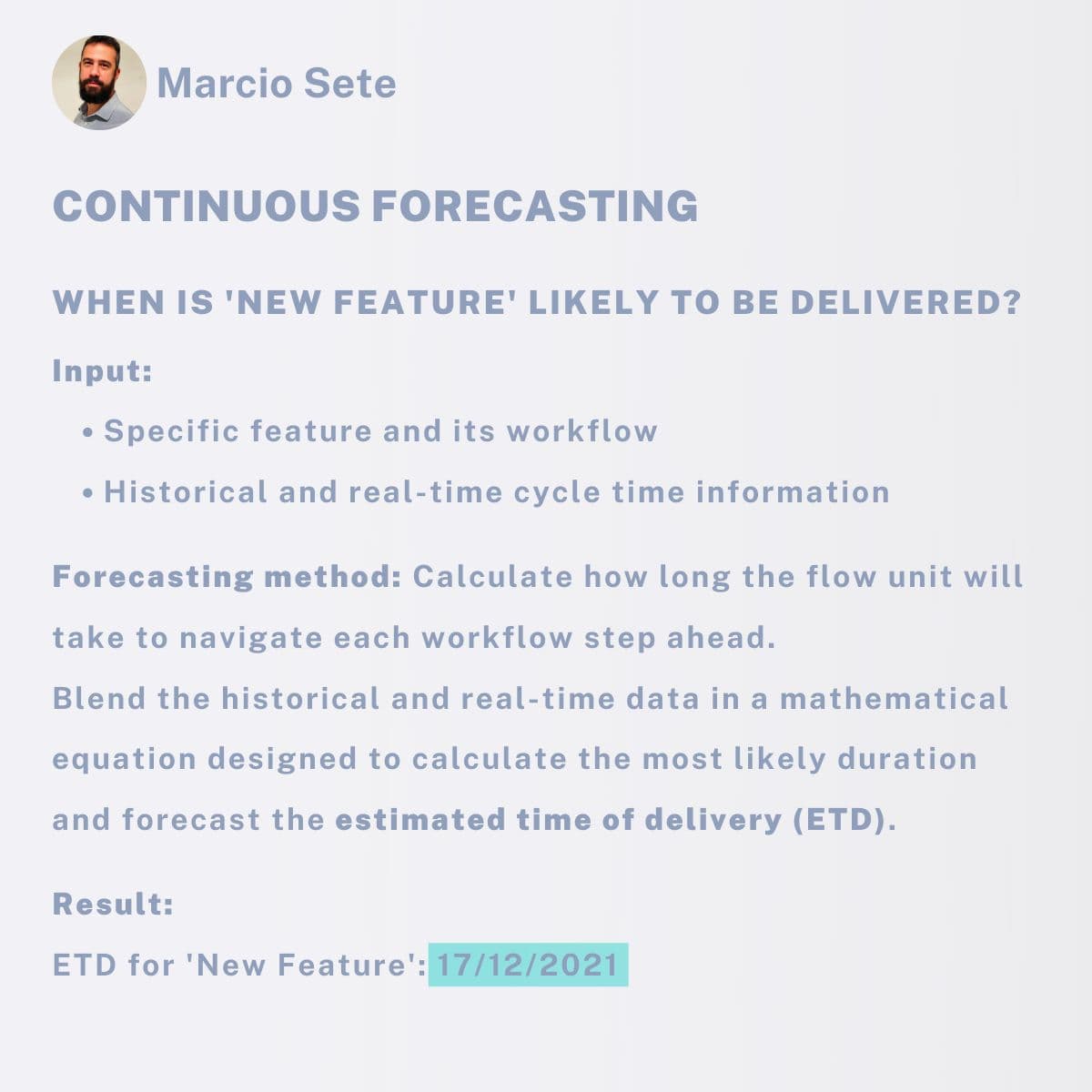 Marcio Sete

CONTINUOUS FORECASTING

WHEN IS 'NEW FEATURE' LIKELY TO BE DELIVERED?

Input:

• Specific feature and its workflow
• Historical and real-time cycle time information

Forecasting method: Calculate how long the flow unit will take to navigate each workflow step ahead.
Blend the historical and real-time data in a mathematical equation designed to calculate the most likely duration and forecast the estimated time of delivery (ETD).

Result:
ETD for 'New Feature': 17/12/2021